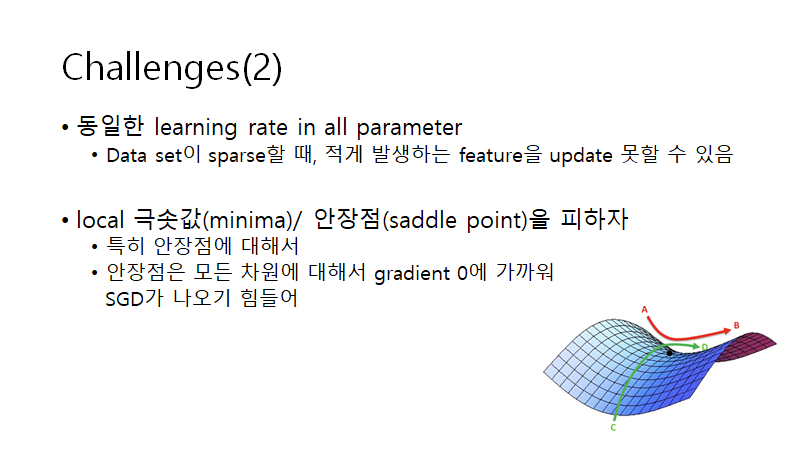 Challenges(2)

• 동일한 learning rate in all parameter
  • Data set이 sparse할 때, 적게 발생하는 feature을 update 못할 수 있음

• local 극솟값(minima)/ 안장점(saddle point)을 피하자
  • 특히 안장점에 대해서
  • 안장점은 모든 차원에 대해서 gradient 0에 가까워 SGD가 나오기 힘들어

A
B
D
C